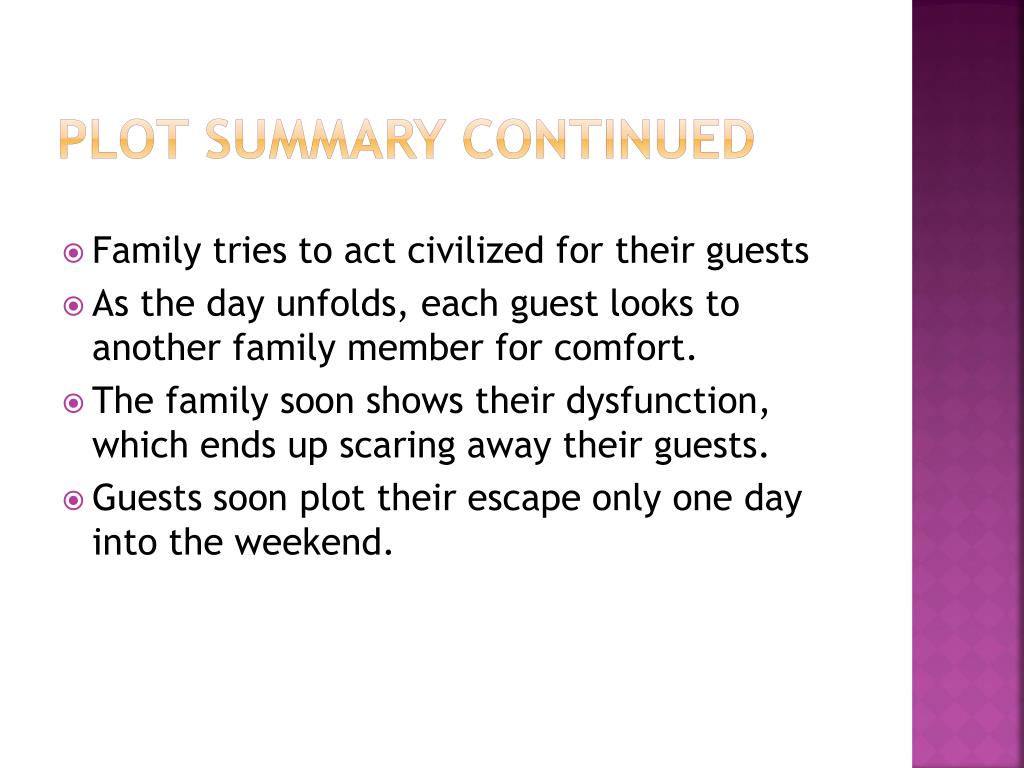 PLOT SUMMARY CONTINUED

Family tries to act civilized for their guests

As the day unfolds, each guest looks to another family member for comfort.

The family soon shows their dysfunction, which ends up scaring away their guests.

Guests soon plot their escape only one day into the weekend.